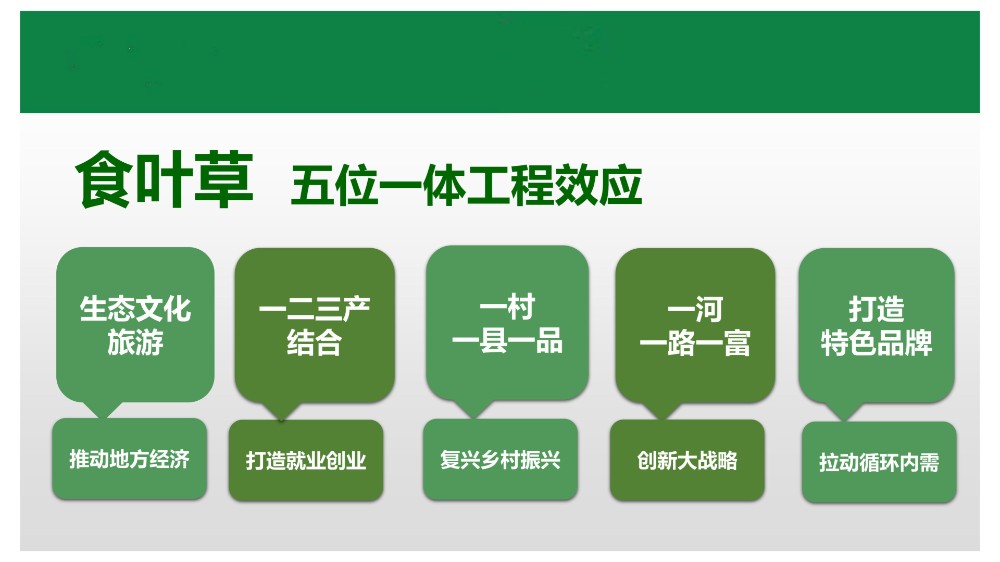 食叶草 五位一体工程效应

生态文化旅游

推动地方经济

一二三产结合

打造就业创业

一村一县一品

复兴乡村振兴

一河一路一富

创新大战略

打造特色品牌

拉动循环内需